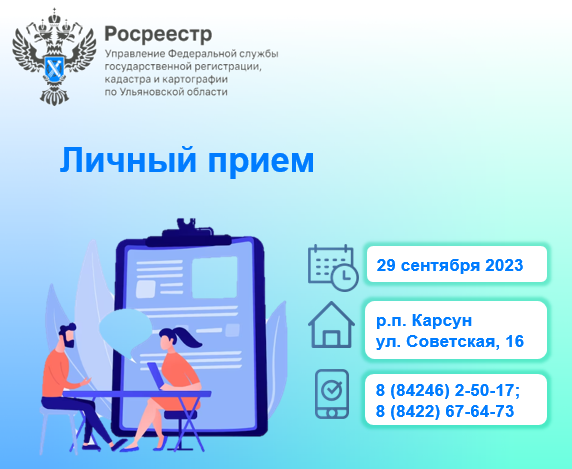 Росреестр
Управление Федеральной службы государственной регистрации, кадастра и картографии по Ульяновской области

Личный прием

29 сентября 2023

р.п. Карсун
ул. Советская, 16

8 (84246) 2-50-17;
8 (8422) 67-64-73